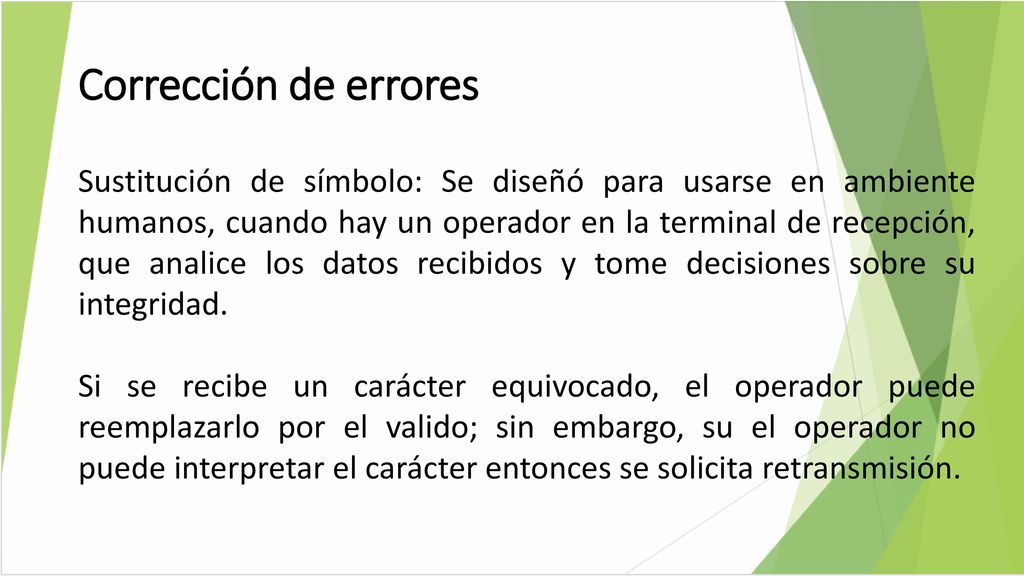 Corrección de errores

Sustitución de símbolo: Se diseñó para usarse en ambiente humanos, cuando hay un operador en la terminal de recepción, que analice los datos recibidos y tome decisiones sobre su integridad.

Si se recibe un carácter equivocado, el operador puede reemplazarlo por el valido; sin embargo, su el operador no puede interpretar el carácter entonces se solicita retransmisión.